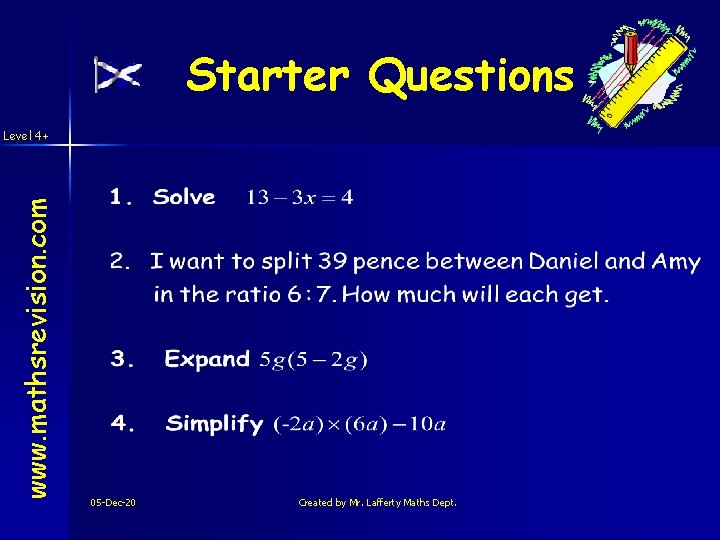 Starter Questions

Level 4+

www.mathsrevision.com

1. Solve $13 - 3x = 4$

2. I want to split 39 pence between Daniel and Amy in the ratio 6 : 7. How much will each get.

3. Expand $5g(5 - 2g)$

4. Simplify $(-2a) \times (6a) - 10a$

05-Dec-20

Created by Mr. Lafferty Maths Dept.